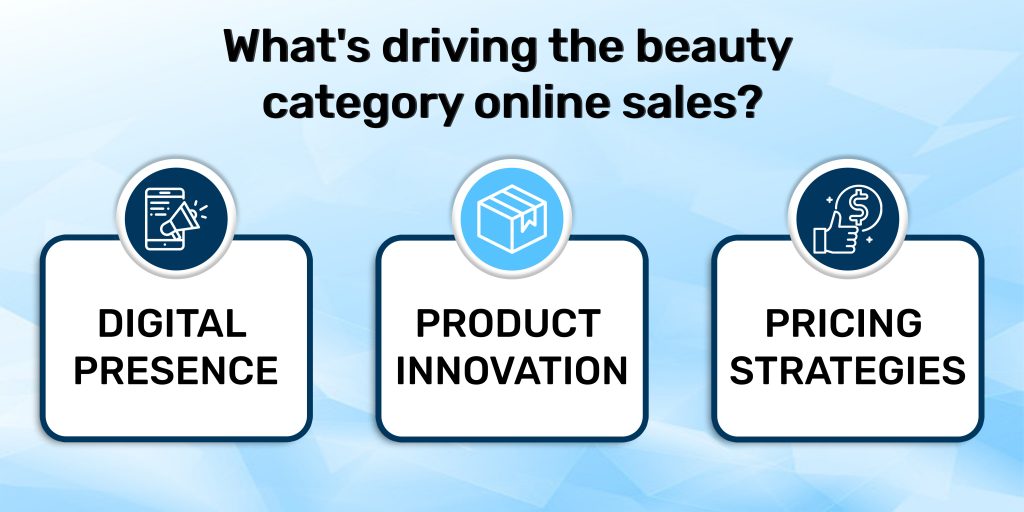 What's driving the beauty category online sales?

DIGITAL PRESENCE

PRODUCT INNOVATION

PRICING STRATEGIES